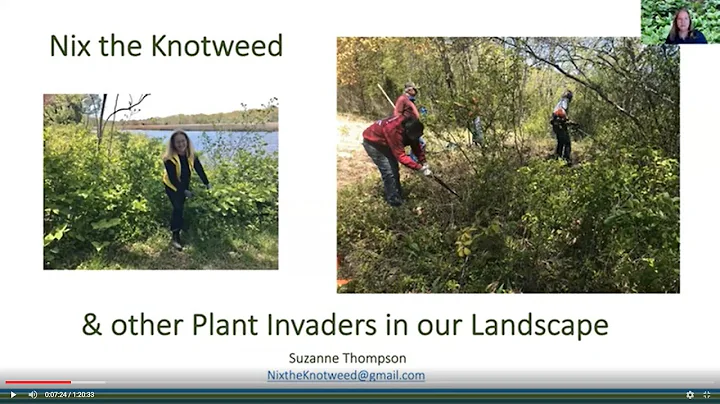 Nix the Knotweed

& other Plant Invaders in our Landscape

Suzanne Thompson
NixtheKnotweed@gmail.com

0:07:24 / 1:20:33